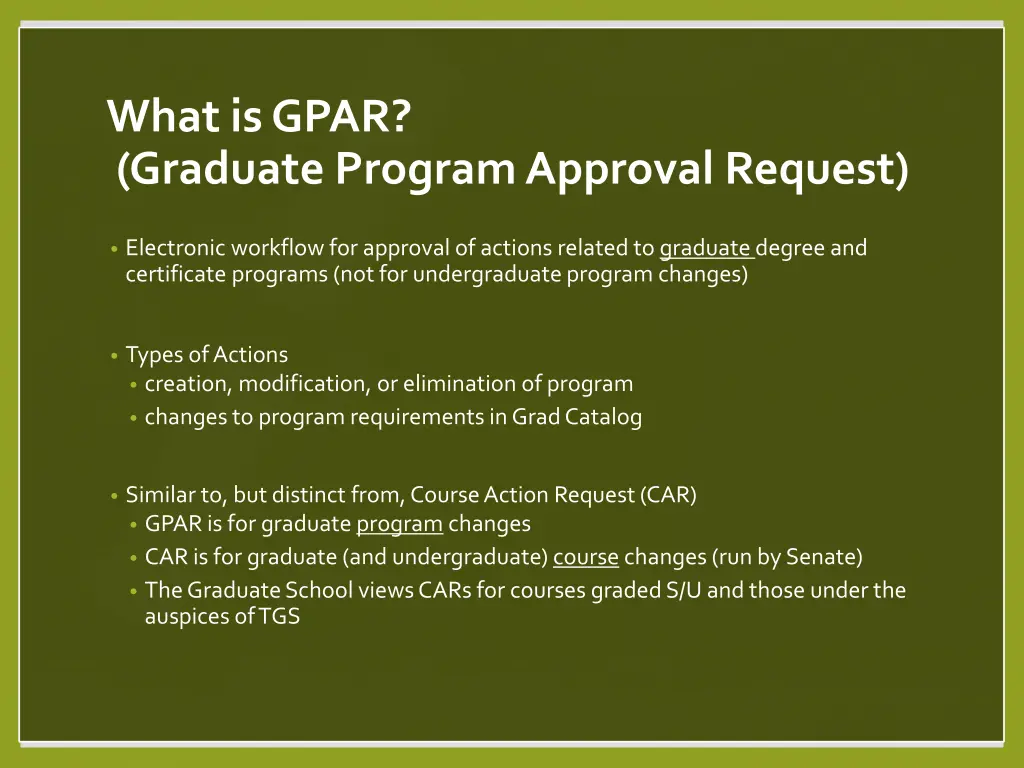 What is GPAR?
(Graduate Program Approval Request)

• Electronic workflow for approval of actions related to graduate degree and certificate programs (not for undergraduate program changes)

• Types of Actions
  • creation, modification, or elimination of program
  • changes to program requirements in Grad Catalog

• Similar to, but distinct from, Course Action Request (CAR)
  • GPAR is for graduate program changes
  • CAR is for graduate (and undergraduate) course changes (run by Senate)
  • The Graduate School views CARs for courses graded S/U and those under the auspices of TGS